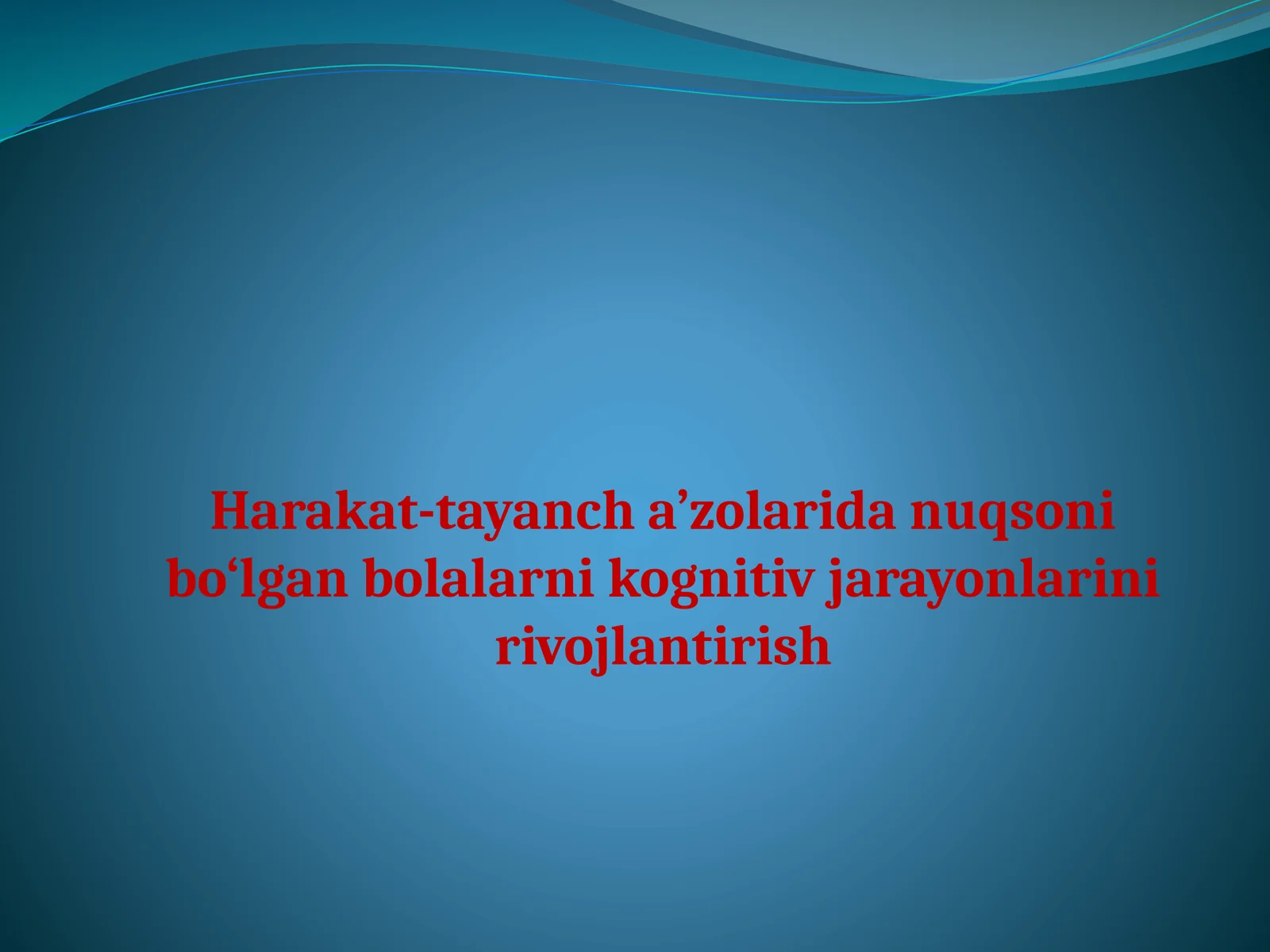 Harakat-tayanch a’zolarida nuqsoni bo‘lgan bolalarni kognitiv jarayonlarini rivojlantirish